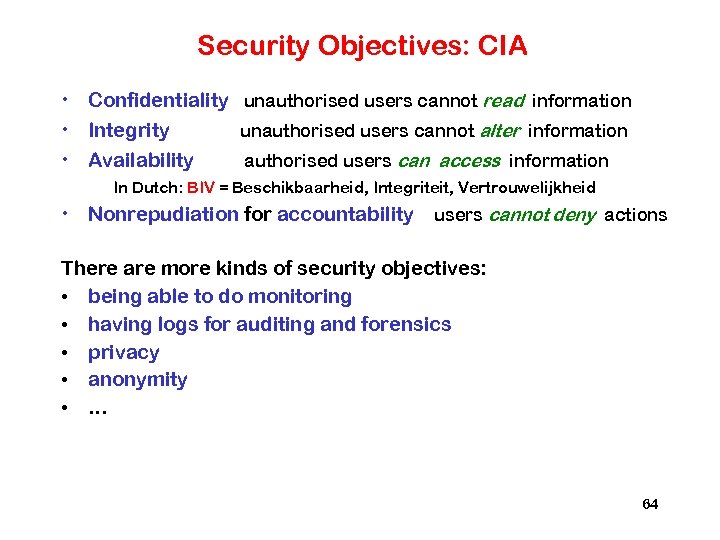 Security Objectives: CIA

• Confidentiality unauthorised users cannot read information
• Integrity unauthorised users cannot alter information
• Availability authorised users can access information

In Dutch: BIV = Beschikbaarheid, Integriteit, Vertrouwelijkheid

• Nonrepudiation for accountability users cannot deny actions

There are more kinds of security objectives:
• being able to do monitoring
• having logs for auditing and forensics
• privacy
• anonymity
• ...

64